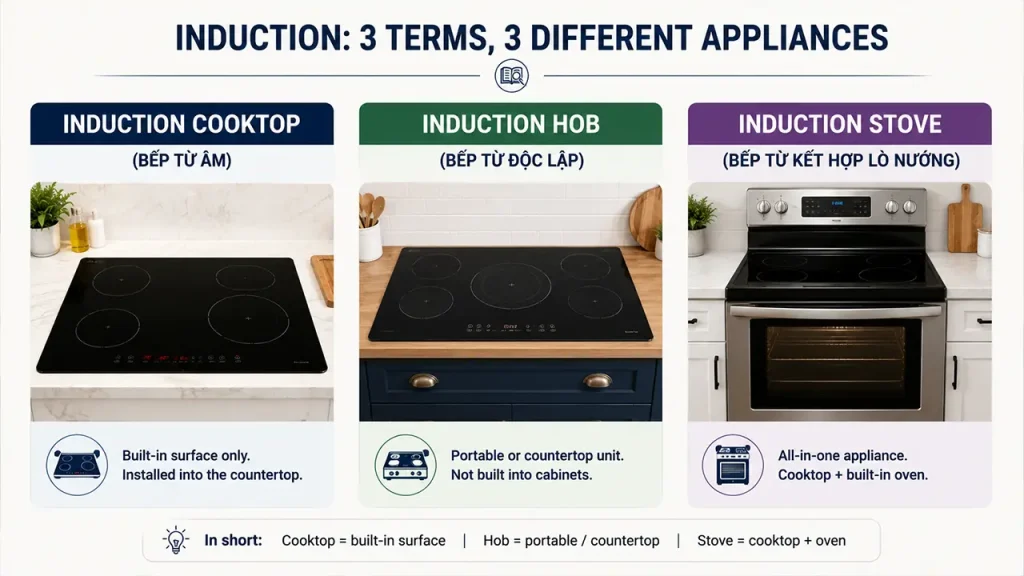 INDUCTION: 3 TERMS, 3 DIFFERENT APPLIANCES

INDUCTION COOKTOP
(BẾP TỪ ÂM)

Built-in surface only.
Installed into the countertop.

INDUCTION HOB
(BẾP TỪ ĐỘC LẬP)

Portable or countertop unit.
Not built into cabinets.

INDUCTION STOVE
(BẾP TỪ KẾT HỢP LÒ NƯỚNG)

All-in-one appliance.
Cooktop + built-in oven.

In short: Cooktop = built-in surface | Hob = portable / countertop | Stove = cooktop + oven